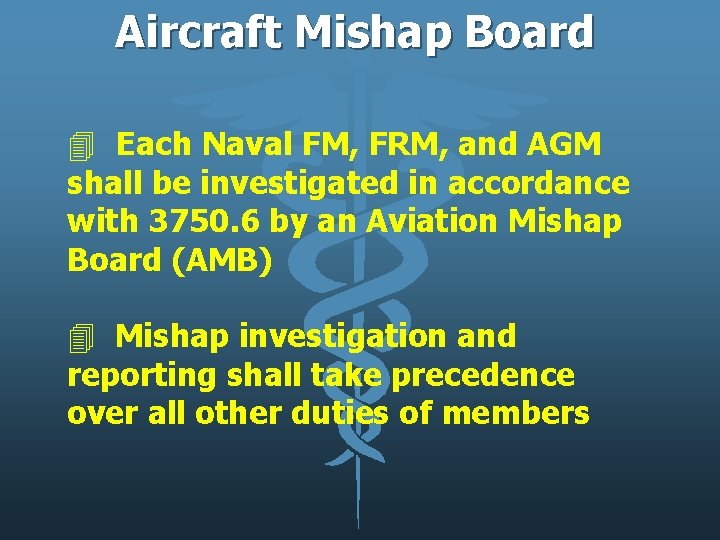 Aircraft Mishap Board

Each Naval FM, FRM, and AGM shall be investigated in accordance with 3750.6 by an Aviation Mishap Board (AMB)

Mishap investigation and reporting shall take precedence over all other duties of members